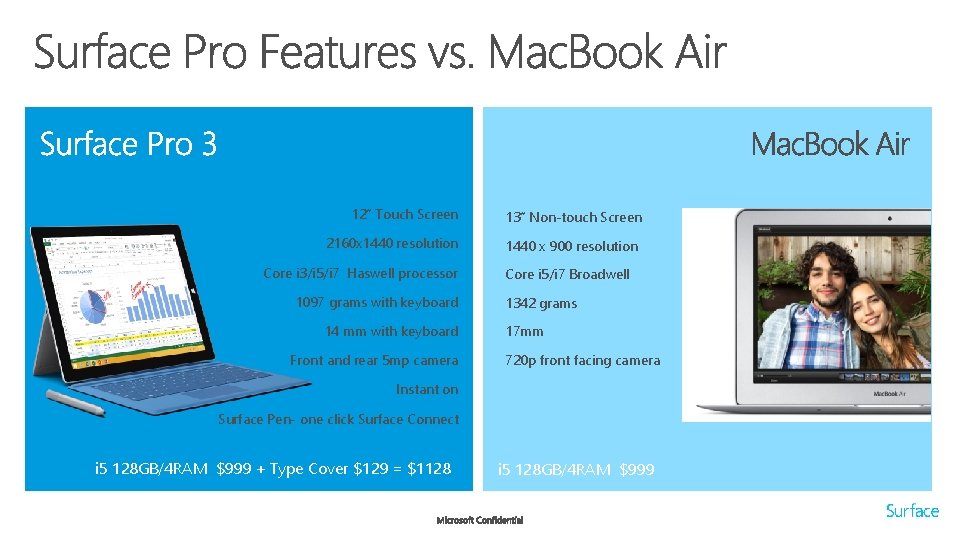 Surface Pro Features vs. MacBook Air

Surface Pro 3

12" Touch Screen

2160x1440 resolution

Core i3/i5/i7 Haswell processor

1097 grams with keyboard

14 mm with keyboard

Front and rear 5mp camera

Instant on

Surface Pen- one click Surface Connect

i5 128GB/4RAM $999 + Type Cover $129 = $1128

MacBook Air

13" Non-touch Screen

1440 x 900 resolution

Core i5/i7 Broadwell

1342 grams

17mm

720p front facing camera

MacBook Air

i5 128GB/4RAM $999

Microsoft Confidential

Surface